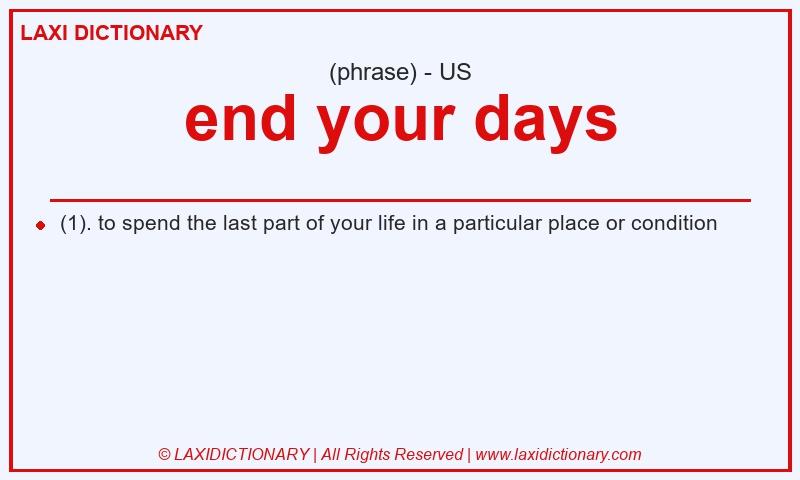 LAXI DICTIONARY

(phrase) - US

end your days

(1). to spend the last part of your life in a particular place or condition

© LAXIDICTIONARY | All Rights Reserved | www.laxidictionary.com